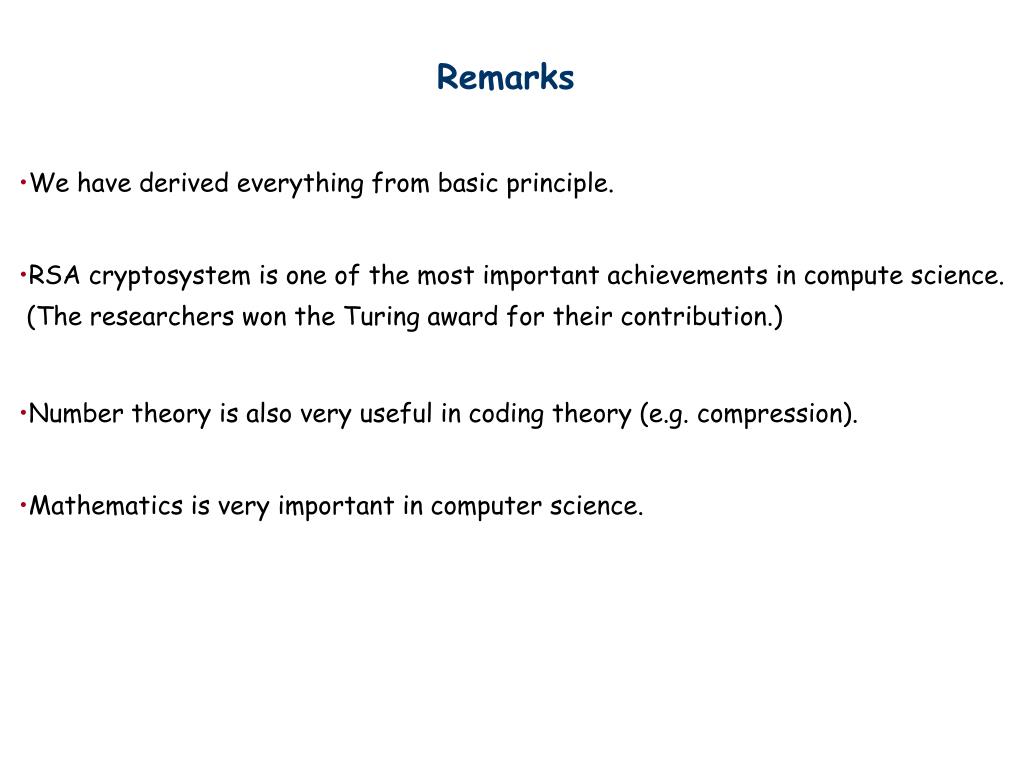 Remarks

•We have derived everything from basic principle.

•RSA cryptosystem is one of the most important achievements in compute science. (The researchers won the Turing award for their contribution.)

•Number theory is also very useful in coding theory (e.g. compression).

•Mathematics is very important in computer science.